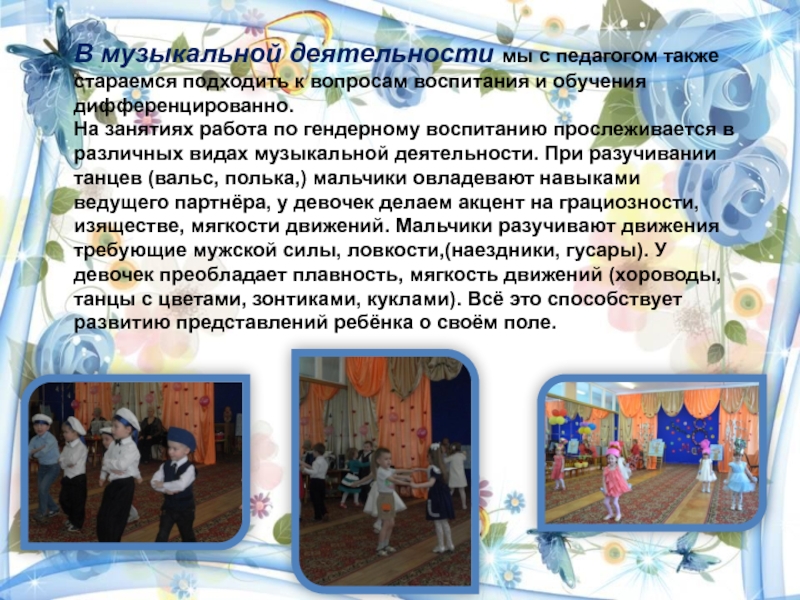 В музыкальной деятельности мы с педагогом также стараемся подходить к вопросам воспитания и обучения дифференцированно.
На занятиях работа по гендерному воспитанию прослеживается в различных видах музыкальной деятельности. При разучивании танцев (вальс, полька,) мальчики овладевают навыками ведущего партнёра, у девочек делаем акцент на грациозности, изяществе, мягкости движений. Мальчики разучивают движения требующие мужской силы, ловкости,(наездники, гусары). У девочек преобладает плавность, мягкость движений (хороводы, танцы с цветами, зонтиками, куклами). Всё это способствует развитию представлений ребёнка о своём поле.